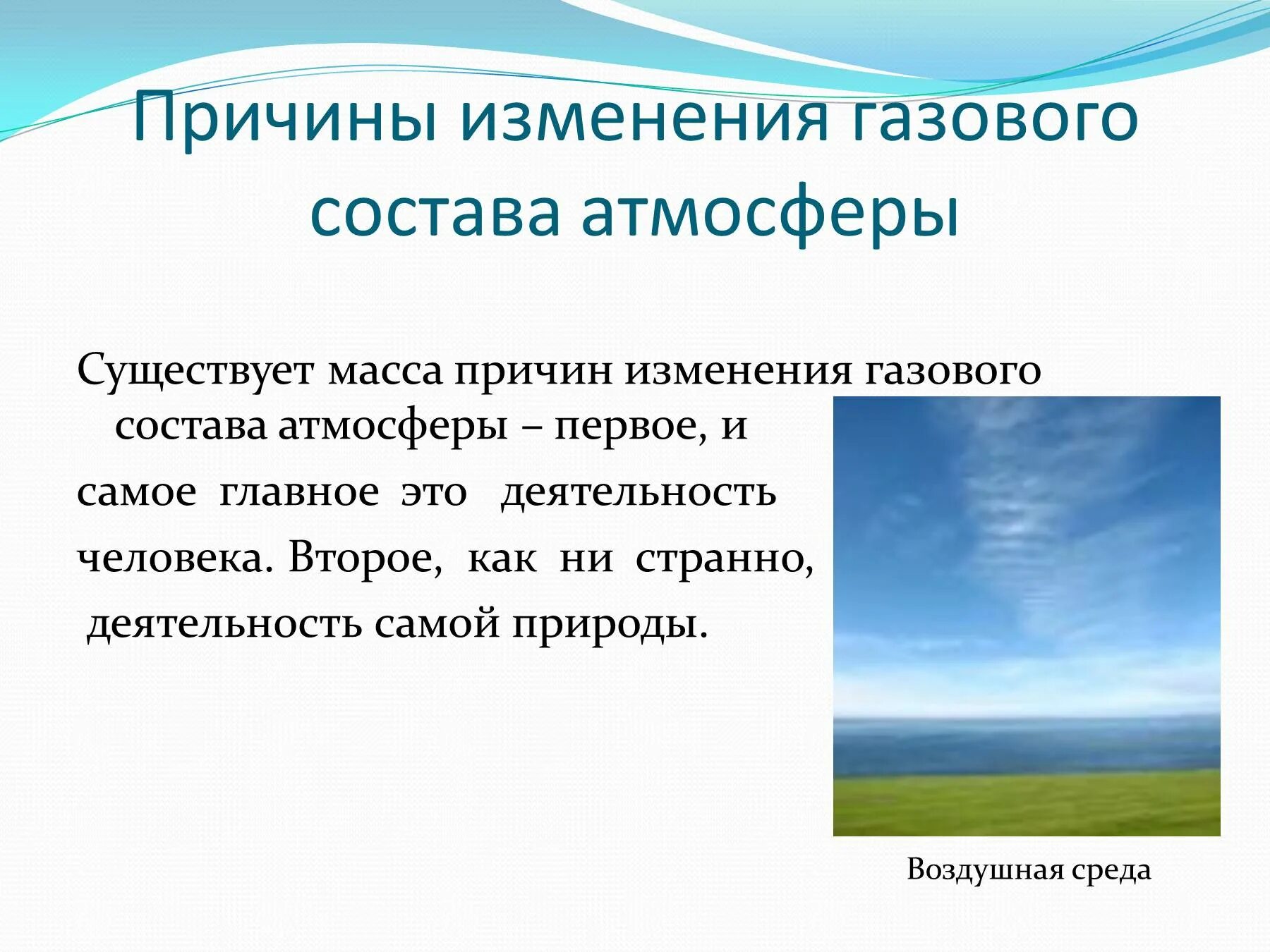 Причины изменения газового состава атмосферы

Существует масса причин изменения газового состава атмосферы – первое, и самое главное это деятельность человека. Второе, как ни странно, деятельность самой природы.

Воздушная среда